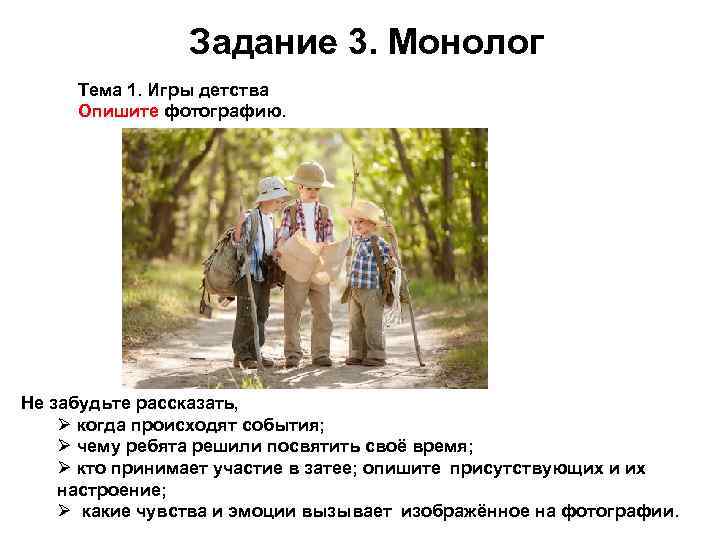 Задание 3. Монолог

Тема 1. Игры детства
Опишите фотографию.

Не забудьте рассказать,
➢ когда происходят события;
➢ чему ребята решили посвятить своё время;
➢ кто принимает участие в затее; опишите присутствующих и их настроение;
➢ какие чувства и эмоции вызывает изображённое на фотографии.